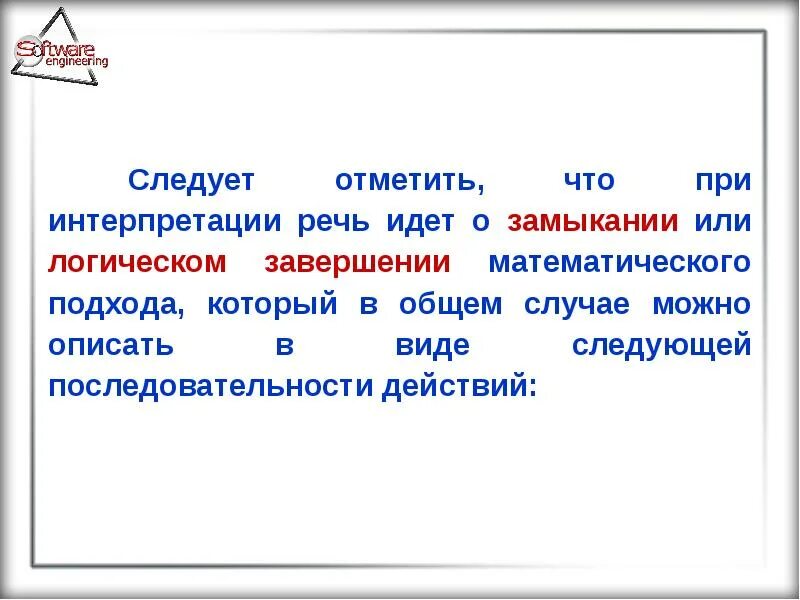 Software engineering

Следует отметить, что при интерпретации речь идет о замыкании или логическом завершении математического подхода, который в общем случае можно описать в виде следующей последовательности действий: